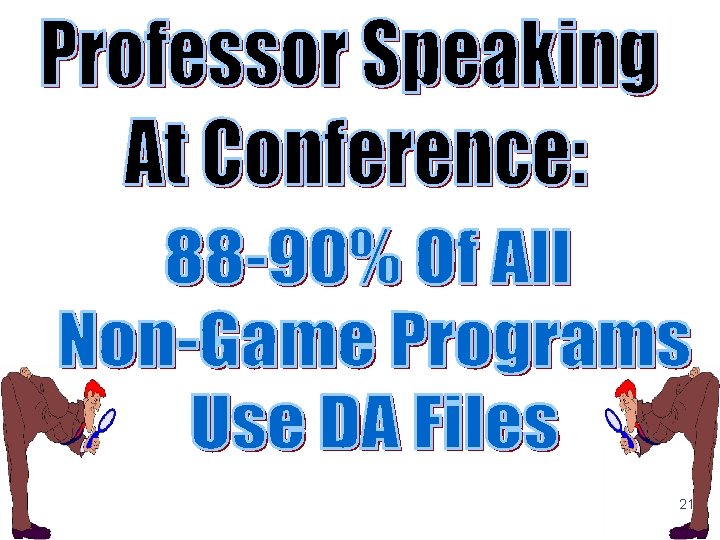 Professor Speaking At Conference:

88-90% Of All Non-Game Programs Use DA Files

21